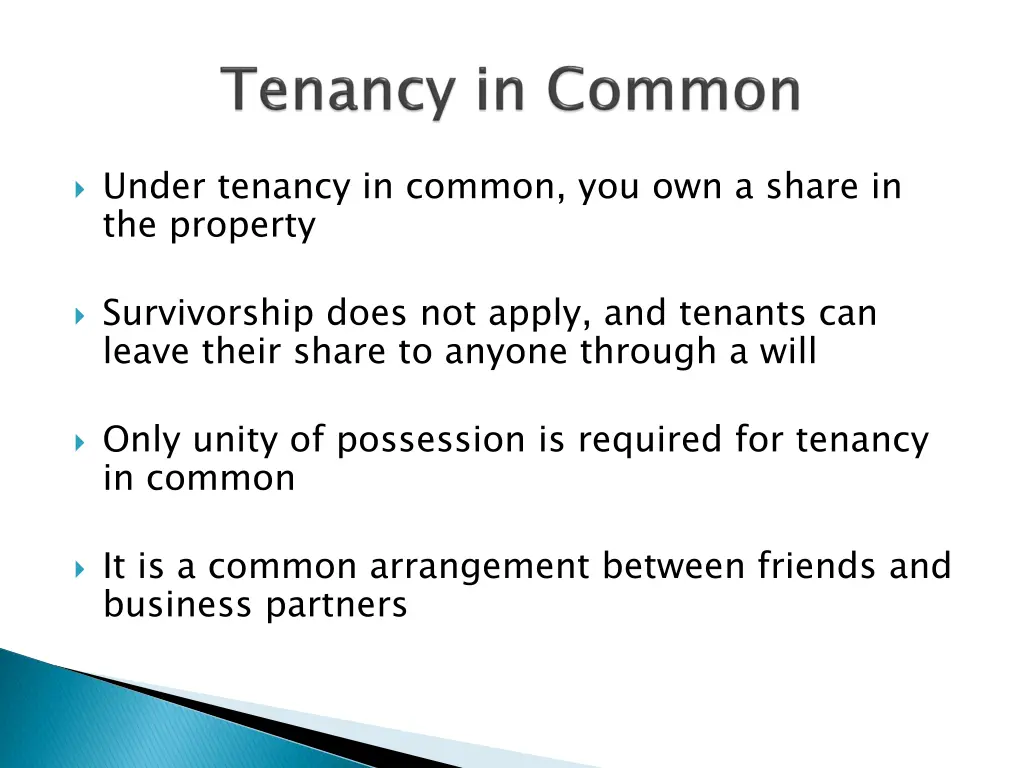 Tenancy in Common

Under tenancy in common, you own a share in the property

Survivorship does not apply, and tenants can leave their share to anyone through a will

Only unity of possession is required for tenancy in common

It is a common arrangement between friends and business partners